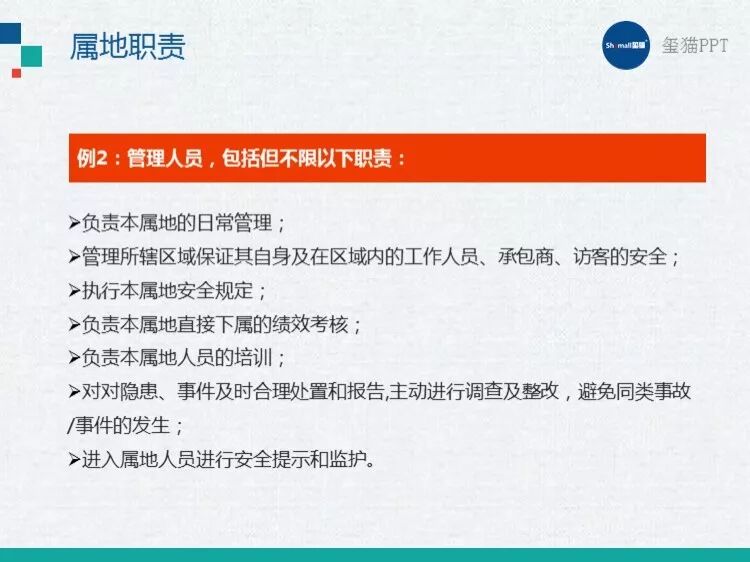 属地职责

Shimall玺猫

玺猫PPT

例2：管理人员，包括但不限以下职责：

➢负责本属地的日常管理；
➢管理所辖区域保证其自身及在区域内的工作人员、承包商、访客的安全；
➢执行本属地安全规定；
➢负责本属地直接下属的绩效考核；
➢负责本属地人员的培训；
➢对对隐患、事件及时合理处置和报告,主动进行调查及整改，避免同类事故/事件的发生；
➢进入属地人员进行安全提示和监护。